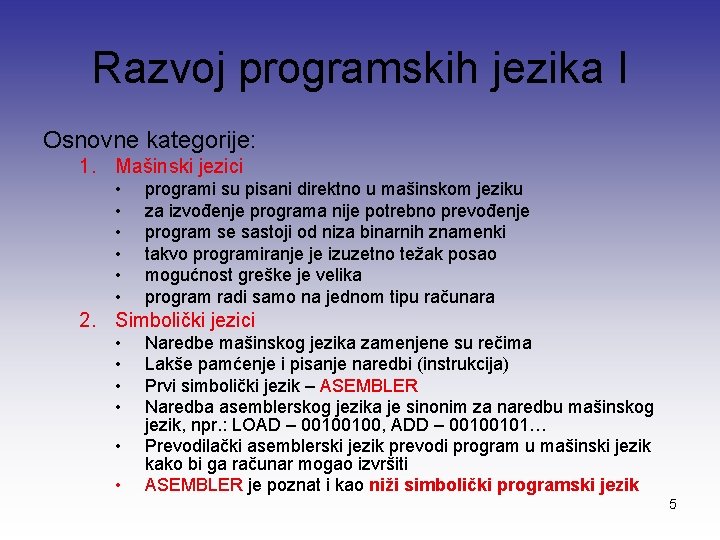 Razvoj programskih jezika I

Osnovne kategorije:

1. Mašinski jezici
 • programi su pisani direktno u mašinskom jeziku
 • za izvođenje programa nije potrebno prevođenje
 • program se sastoji od niza binarnih znamenki
 • takvo programiranje je izuzetno težak posao
 • mogućnost greške je velika
 • program radi samo na jednom tipu računara

2. Simbolički jezici
 • Naredbe mašinskog jezika zamenjene su rečima
 • Lakše pamćenje i pisanje naredbi (instrukcija)
 • Prvi simbolički jezik – ASEMBLER
 • Naredba asemblerskog jezika je sinonim za naredbu mašinskog jezik, npr.: LOAD – 00100100, ADD – 00100101…
 • Prevodilački asemblerski jezik prevodi program u mašinski jezik kako bi ga računar mogao izvršiti
 • ASEMBLER je poznat i kao niži simbolički programski jezik

5